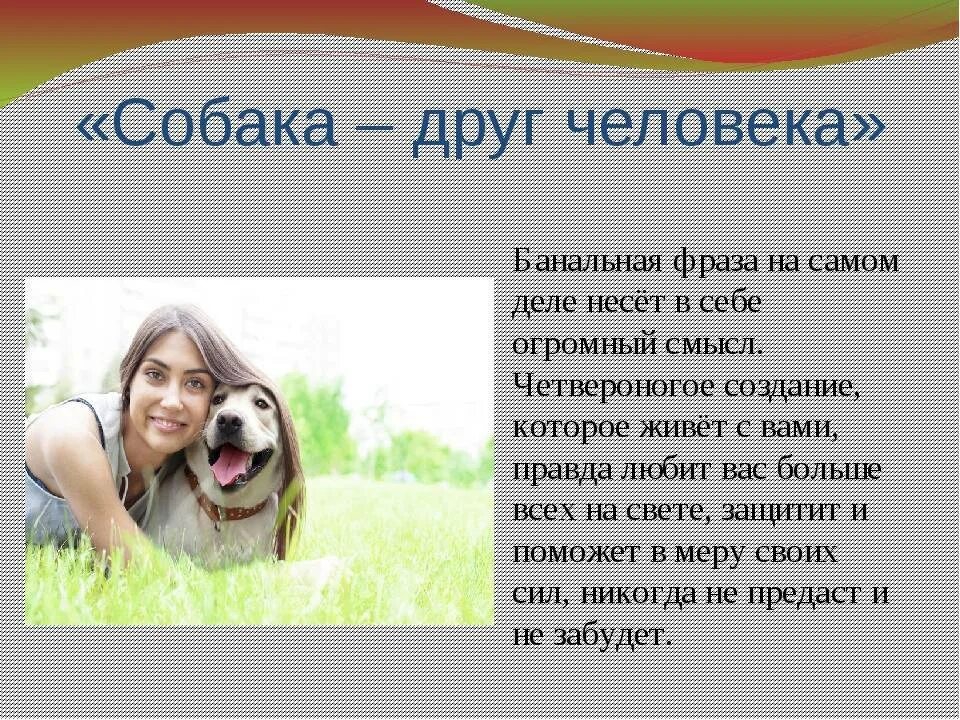 «Собака – друг человека»

Банальная фраза на самом деле несёт в себе огромный смысл. Четвероногое создание, которое живёт с вами, правда любит вас больше всех на свете, защитит и поможет в меру своих сил, никогда не предаст и не забудет.